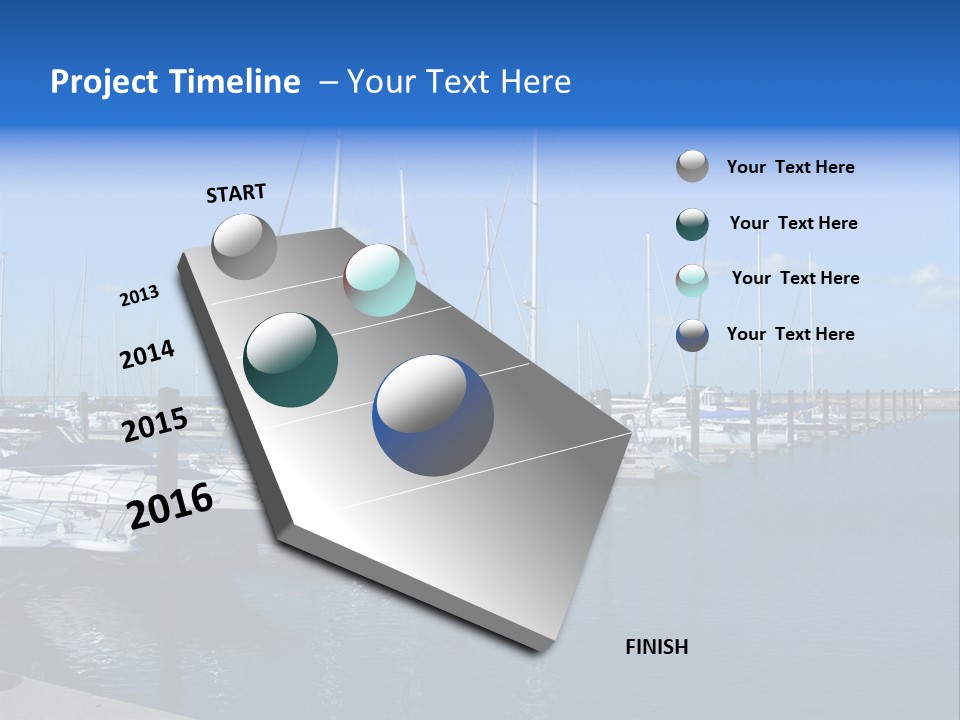 Project Timeline – Your Text Here

START

2013

2014

2015

2016

FINISH

Your Text Here

Your Text Here

Your Text Here

Your Text Here